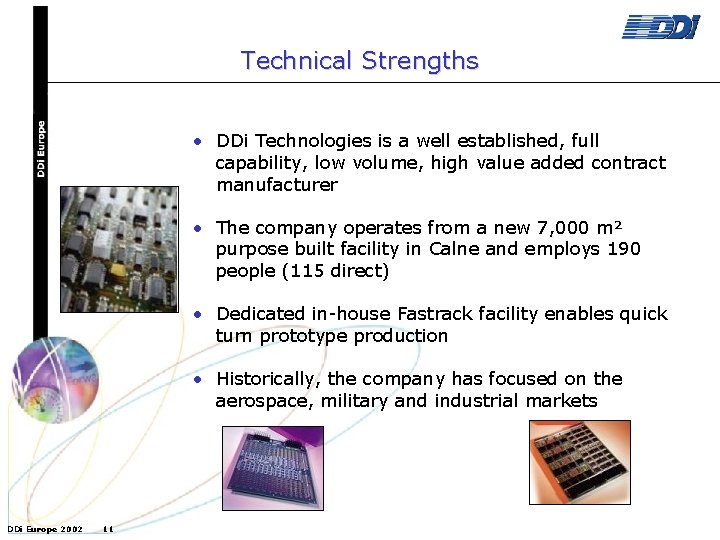 DDi

Technical Strengths

DDi Europe

• DDi Technologies is a well established, full capability, low volume, high value added contract manufacturer

• The company operates from a new 7,000 m² purpose built facility in Calne and employs 190 people (115 direct)

• Dedicated in-house Fastrack facility enables quick turn prototype production

• Historically, the company has focused on the aerospace, military and industrial markets

DDi Europe 2002 11